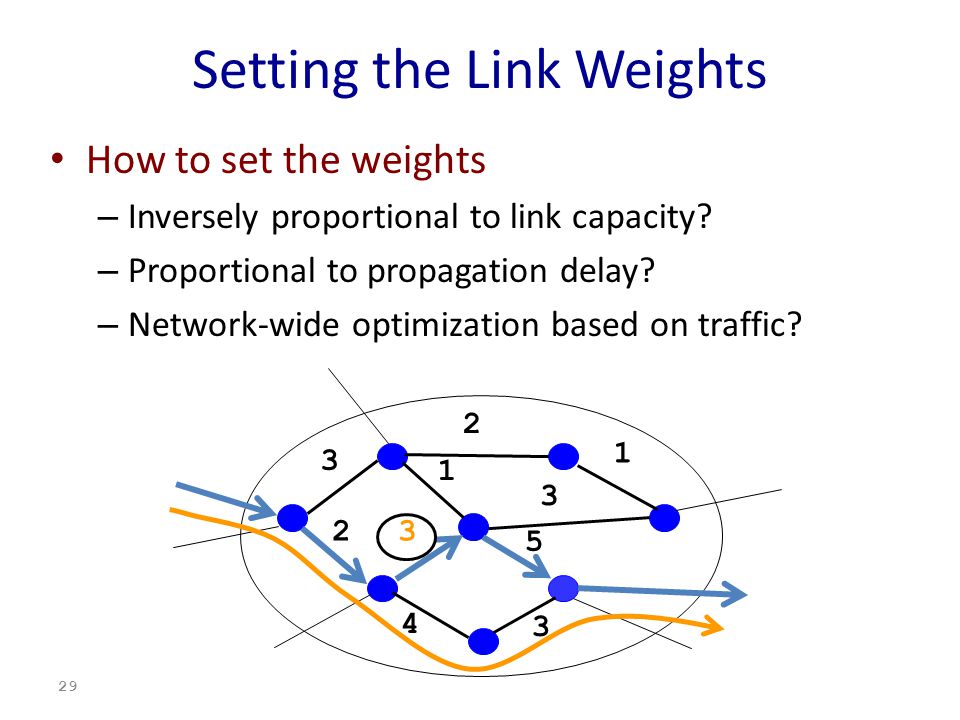 Setting the Link Weights

• How to set the weights
– Inversely proportional to link capacity?
– Proportional to propagation delay?
– Network-wide optimization based on traffic?

2
3
1
1
3
2
3
5
4
3

29